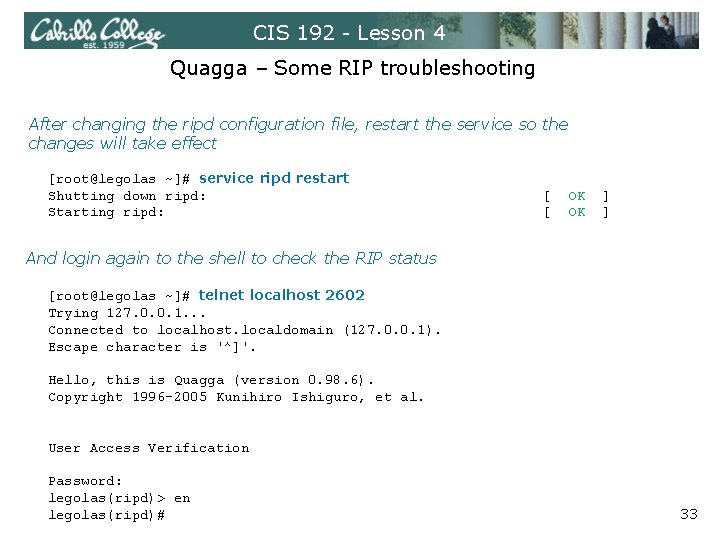 Cabrillo College
est. 1959
CIS 192 - Lesson 4

Quagga – Some RIP troubleshooting

After changing the ripd configuration file, restart the service so the changes will take effect

[root@legolas ~]# service ripd restart
Shutting down ripd: [ OK ]
Starting ripd: [ OK ]

And login again to the shell to check the RIP status

[root@legolas ~]# telnet localhost 2602
Trying 127.0.0.1...
Connected to localhost.localdomain (127.0.0.1).
Escape character is '^]'.

Hello, this is Quagga (version 0.98.6).
Copyright 1996-2005 Kunihiro Ishiguro, et al.

User Access Verification

Password:
legolas(ripd)> en
legolas(ripd)#

33